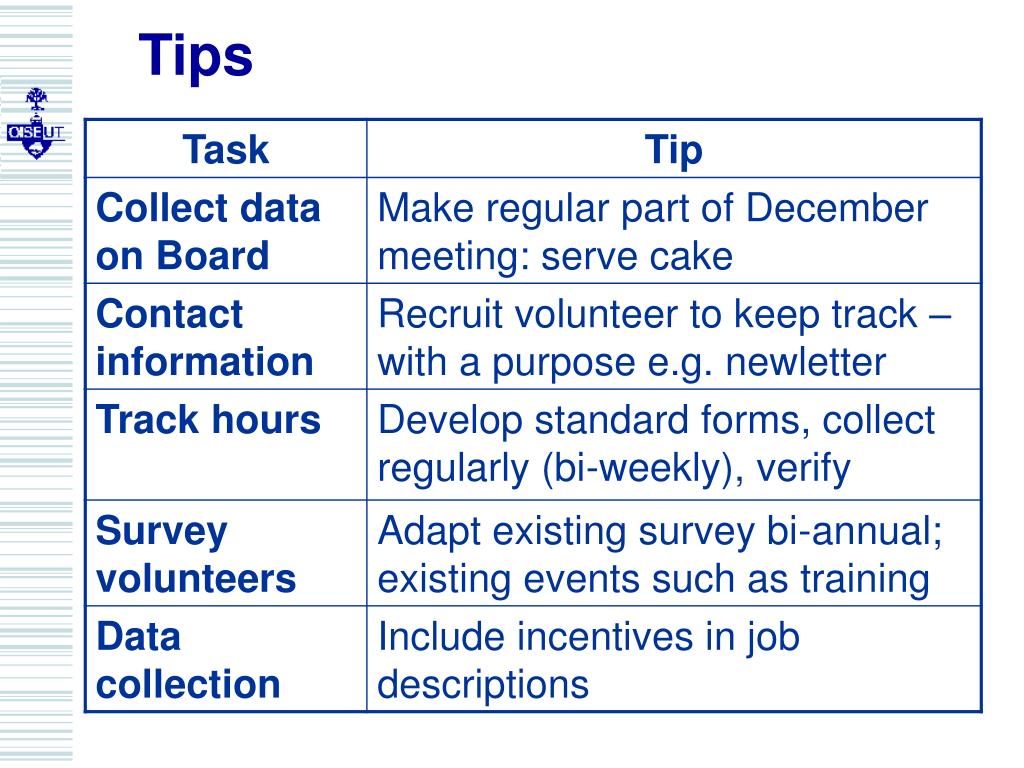 Tips

OISE UT

| Task | Tip |
|---|---|
| Collect data on Board | Make regular part of December meeting: serve cake |
| Contact information | Recruit volunteer to keep track – with a purpose e.g. newletter |
| Track hours | Develop standard forms, collect regularly (bi-weekly), verify |
| Survey volunteers | Adapt existing survey bi-annual; existing events such as training |
| Data collection | Include incentives in job descriptions |